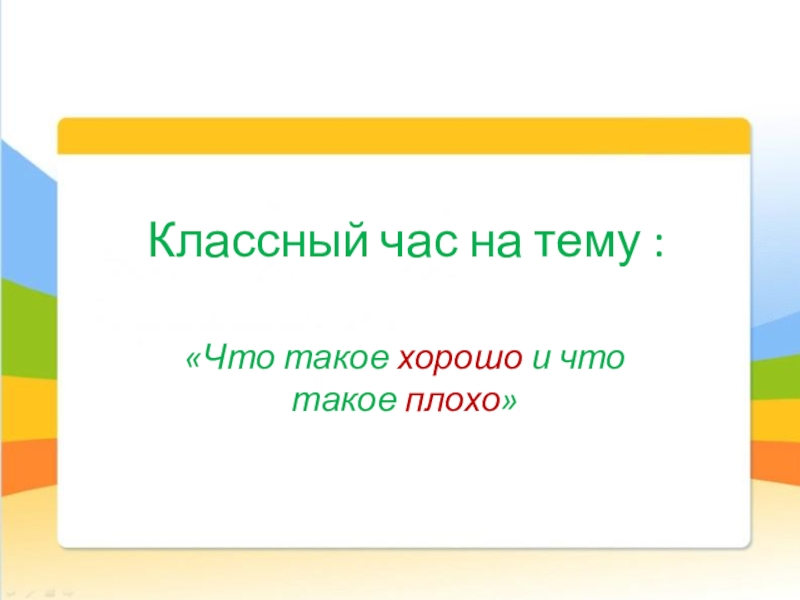 Классный час на тему :

«Что такое хорошо и что такое плохо»